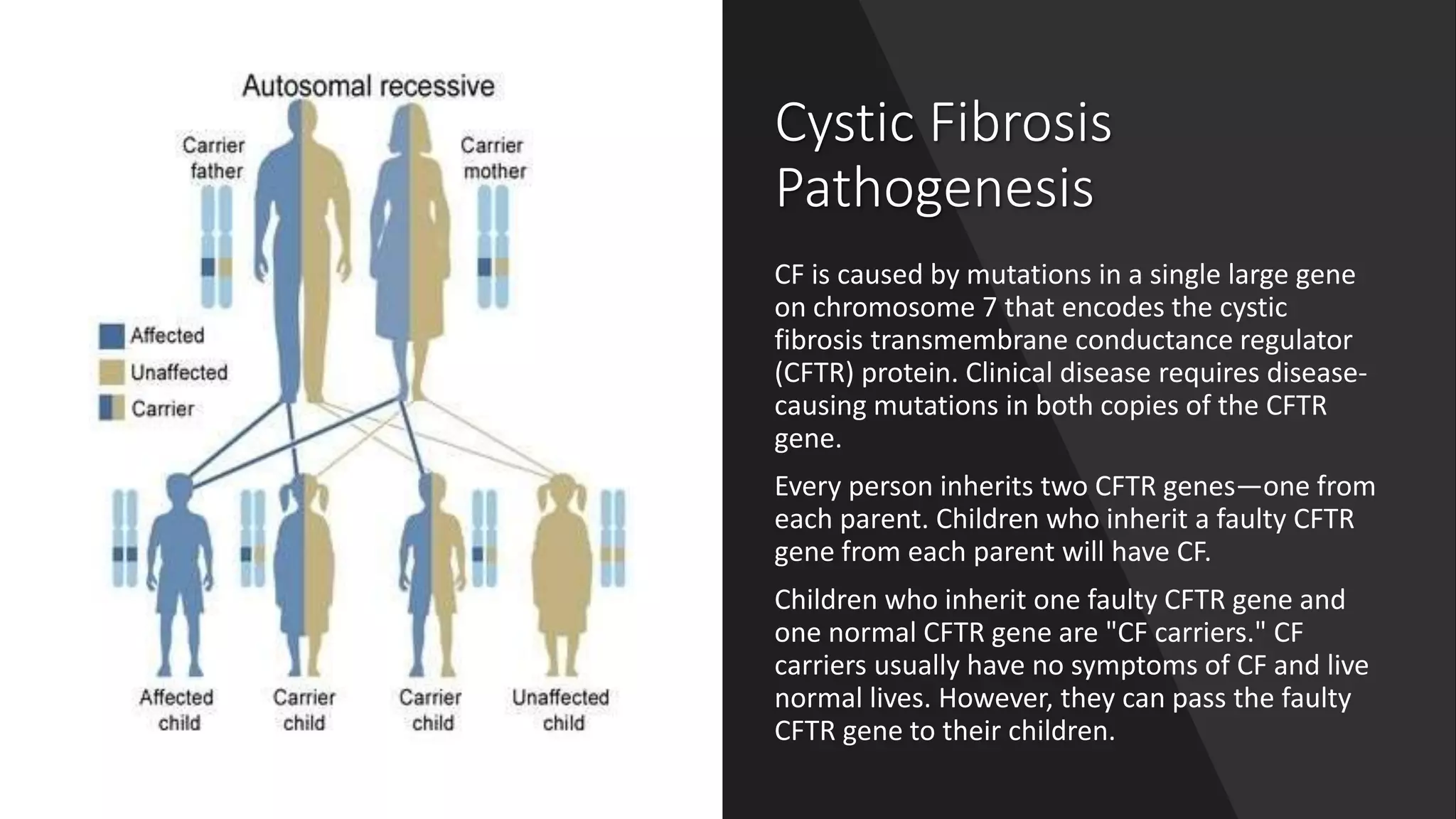 Autosomal recessive

Carrier father

Carrier mother

Affected

Unaffected

Carrier

Affected child

Carrier child

Carrier child

Unaffected child

Cystic Fibrosis Pathogenesis

CF is caused by mutations in a single large gene on chromosome 7 that encodes the cystic fibrosis transmembrane conductance regulator (CFTR) protein. Clinical disease requires disease-causing mutations in both copies of the CFTR gene.

Every person inherits two CFTR genes—one from each parent. Children who inherit a faulty CFTR gene from each parent will have CF.

Children who inherit one faulty CFTR gene and one normal CFTR gene are "CF carriers." CF carriers usually have no symptoms of CF and live normal lives. However, they can pass the faulty CFTR gene to their children.